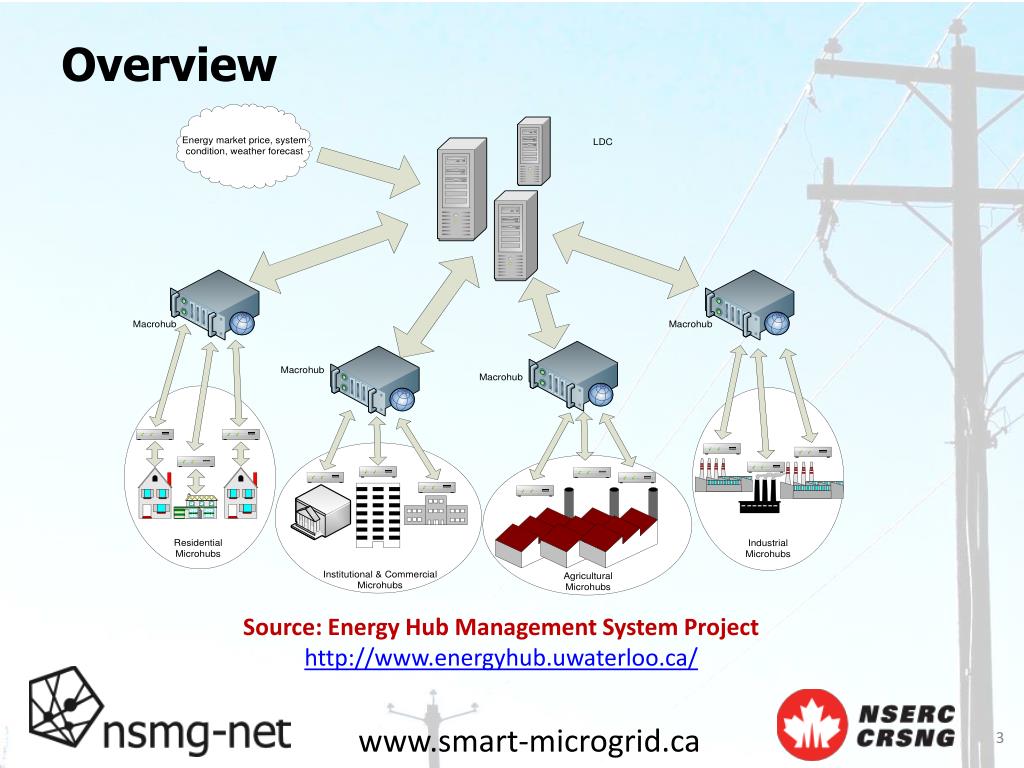 Overview

Energy market price, system condition, weather forecast

LDC

Macrohub

Macrohub

Macrohub

Macrohub

Residential Microhubs

Institutional & Commercial Microhubs

Agricultural Microhubs

Industrial Microhubs

Source: Energy Hub Management System Project
http://www.energyhub.uwaterloo.ca/

nsmg-net

www.smart-microgrid.ca

NSERC CRSNG

3